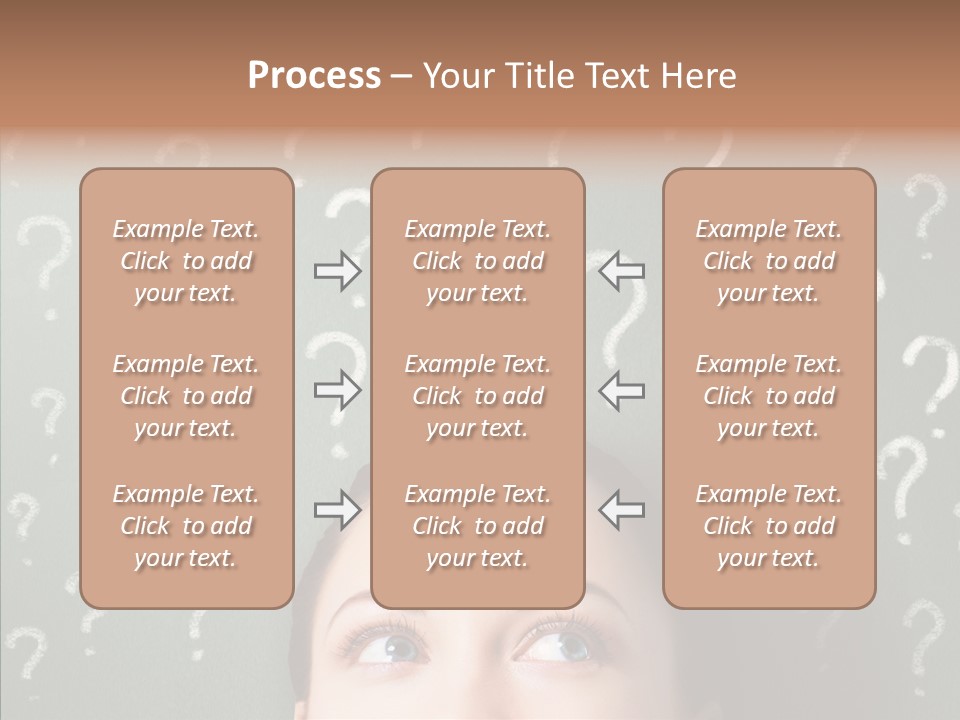 Process – Your Title Text Here

Example Text. Click to add your text.

Example Text. Click to add your text.

Example Text. Click to add your text.

Example Text. Click to add your text.

Example Text. Click to add your text.

Example Text. Click to add your text.

Example Text. Click to add your text.

Example Text. Click to add your text.

Example Text. Click to add your text.